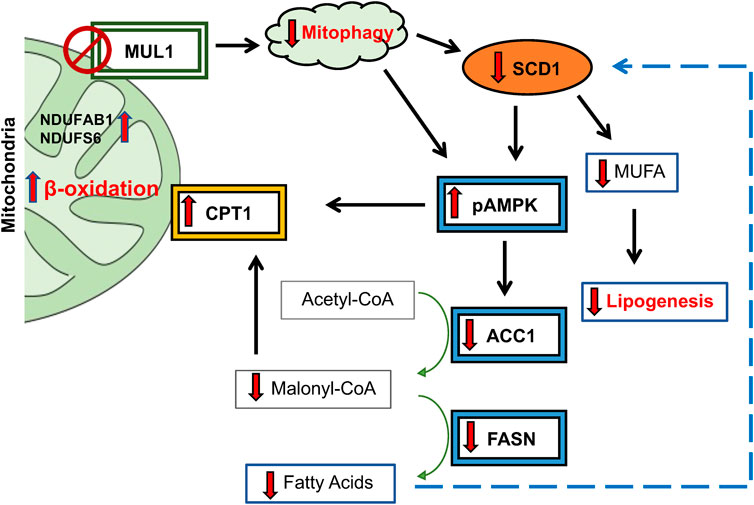 Mitochondria

MUL1

Mitophagy

SCD1

NDUFAB1
NDUFS6

β-oxidation

CPT1

pAMPK

MUFA

Lipogenesis

Acetyl-CoA

ACC1

Malonyl-CoA

FASN

Fatty Acids